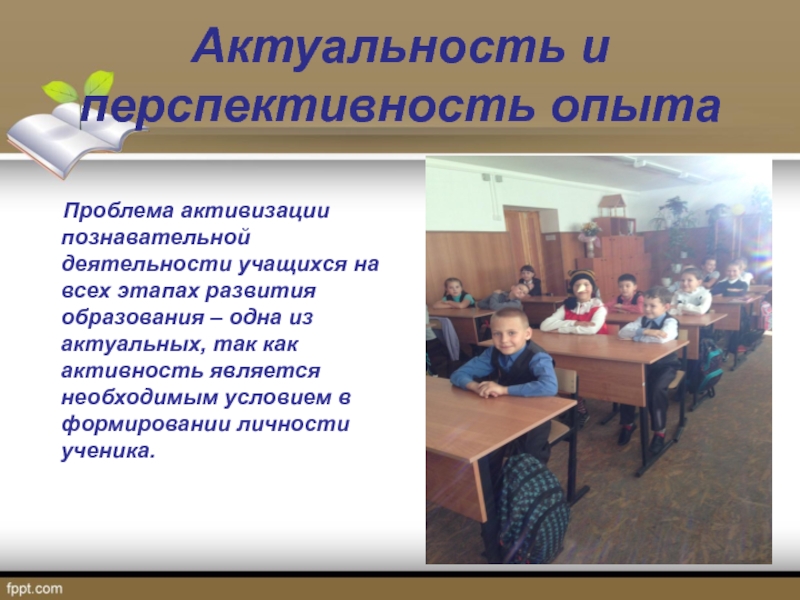 Актуальность и перспективность опыта

Проблема активизации познавательной деятельности учащихся на всех этапах развития образования – одна из актуальных, так как активность является необходимым условием в формировании личности ученика.

fppt.com